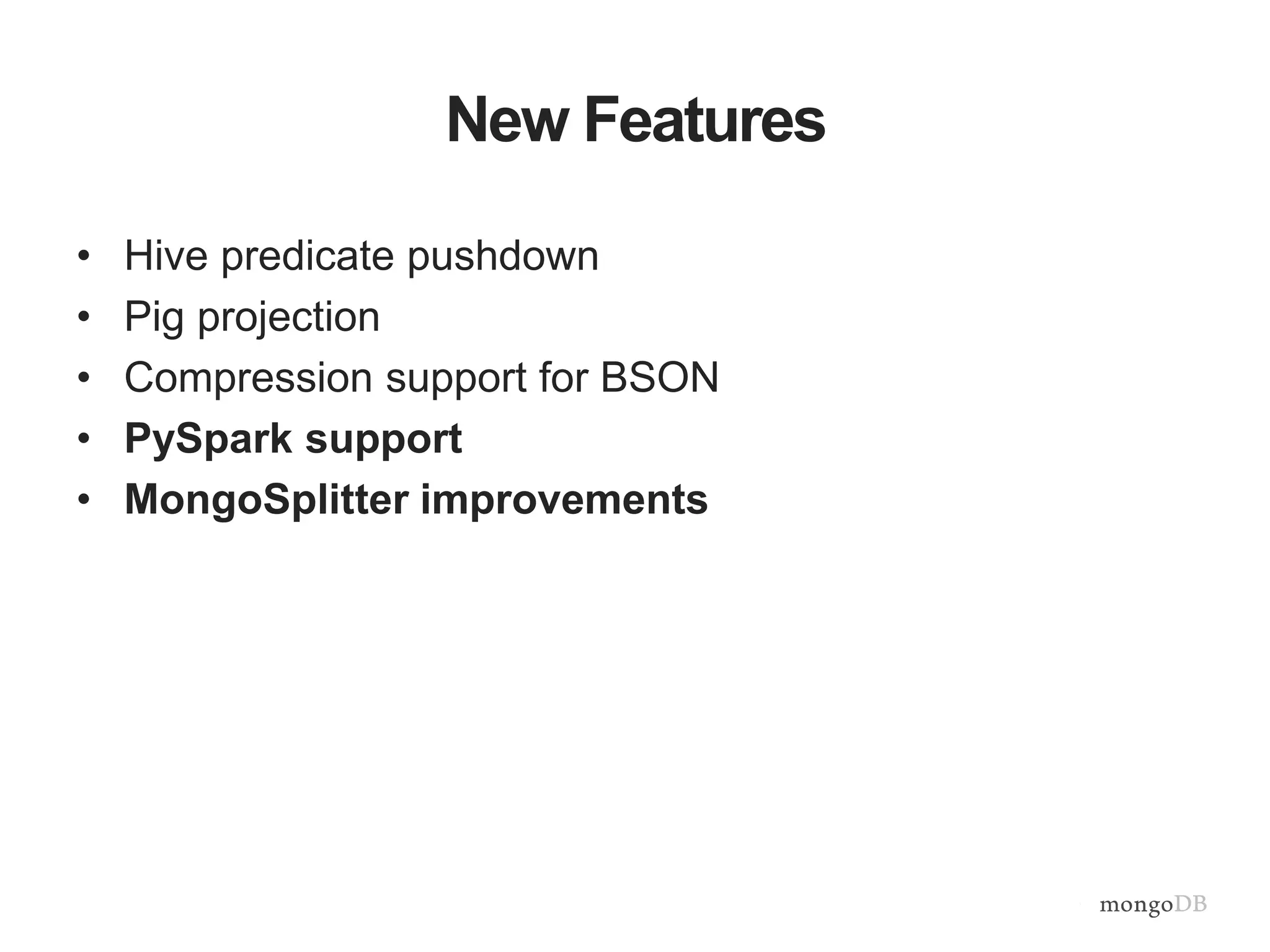 New Features

• Hive predicate pushdown
• Pig projection
• Compression support for BSON
• PySpark support
• MongoSplitter improvements

mongoDB